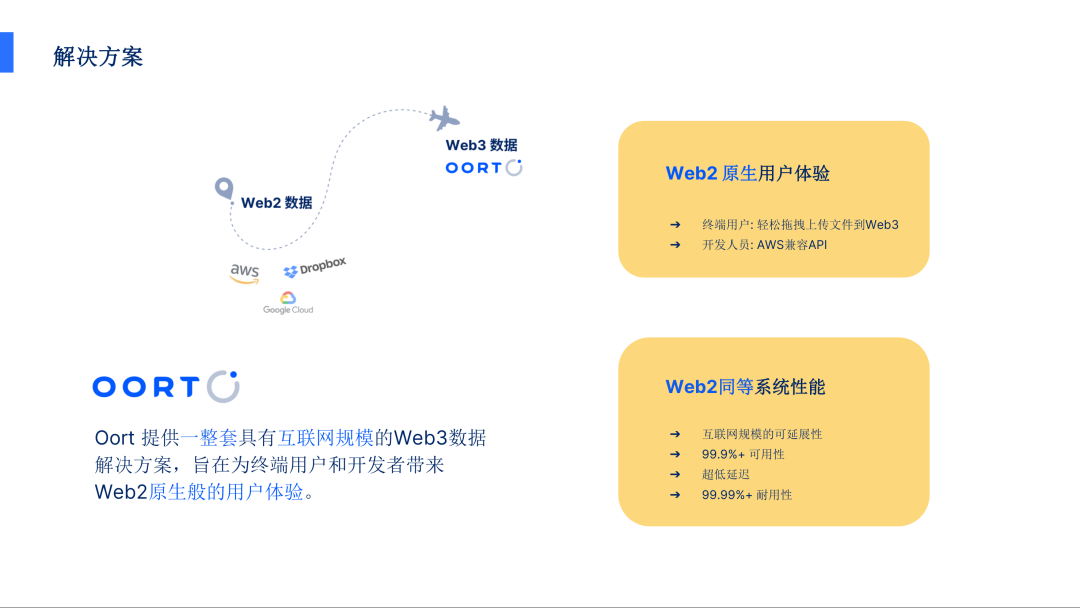 解决方案

Web3 数据
OORT

Web2 数据

aws
Dropbox
Google Cloud

OORT

Oort 提供一整套具有互联网规模的Web3数据解决方案，旨在为终端用户和开发者带来Web2原生般的用户体验。

Web2 原生用户体验

➔ 终端用户: 轻松拖拽上传文件到Web3
➔ 开发人员: AWS兼容API

Web2同等系统性能

➔ 互联网规模的可延展性
➔ 99.9%+ 可用性
➔ 超低延迟
➔ 99.99%+ 耐用性